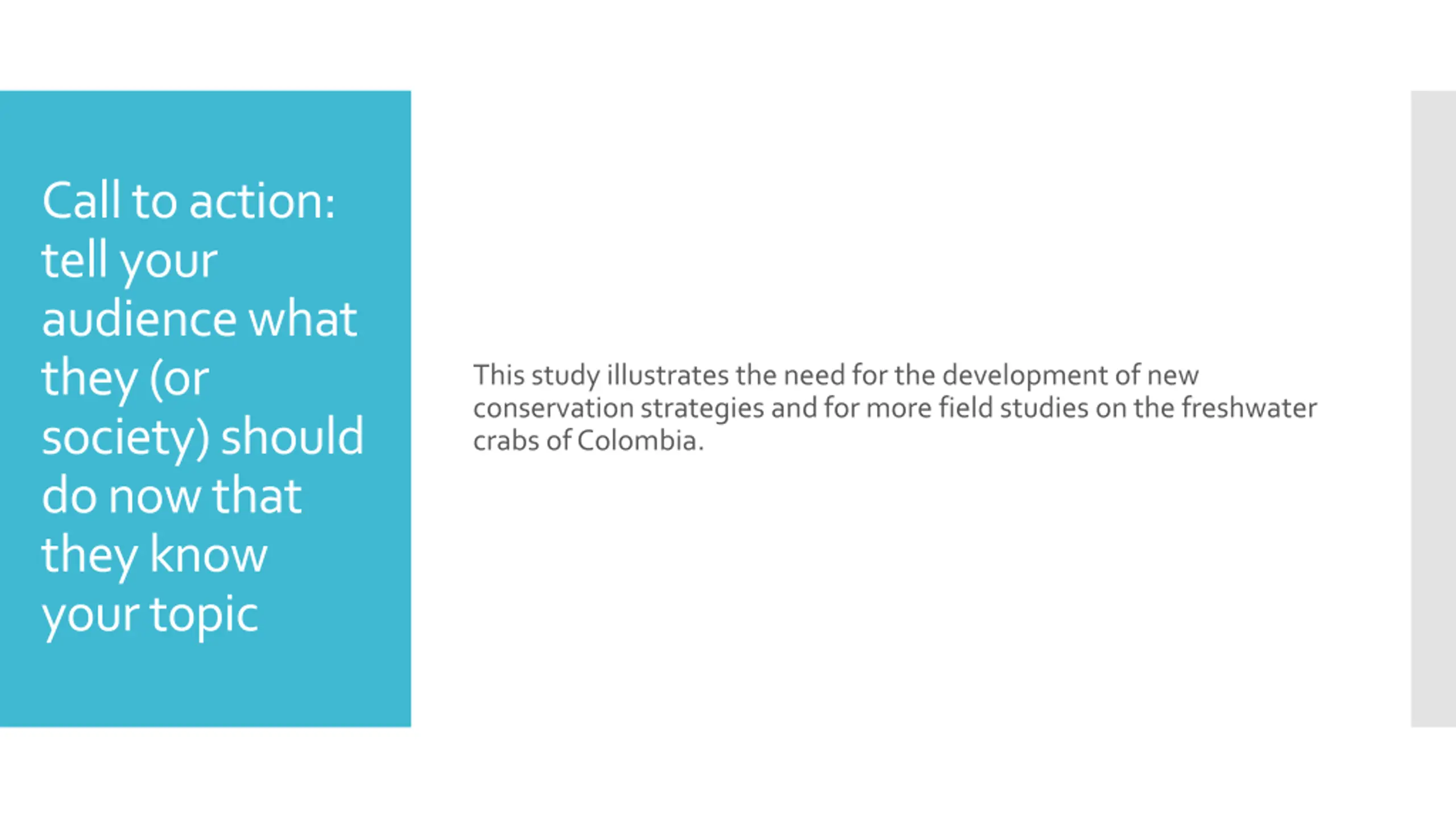 Call to action: tell your audience what they (or society) should do now that they know your topic

This study illustrates the need for the development of new conservation strategies and for more field studies on the freshwater crabs of Colombia.